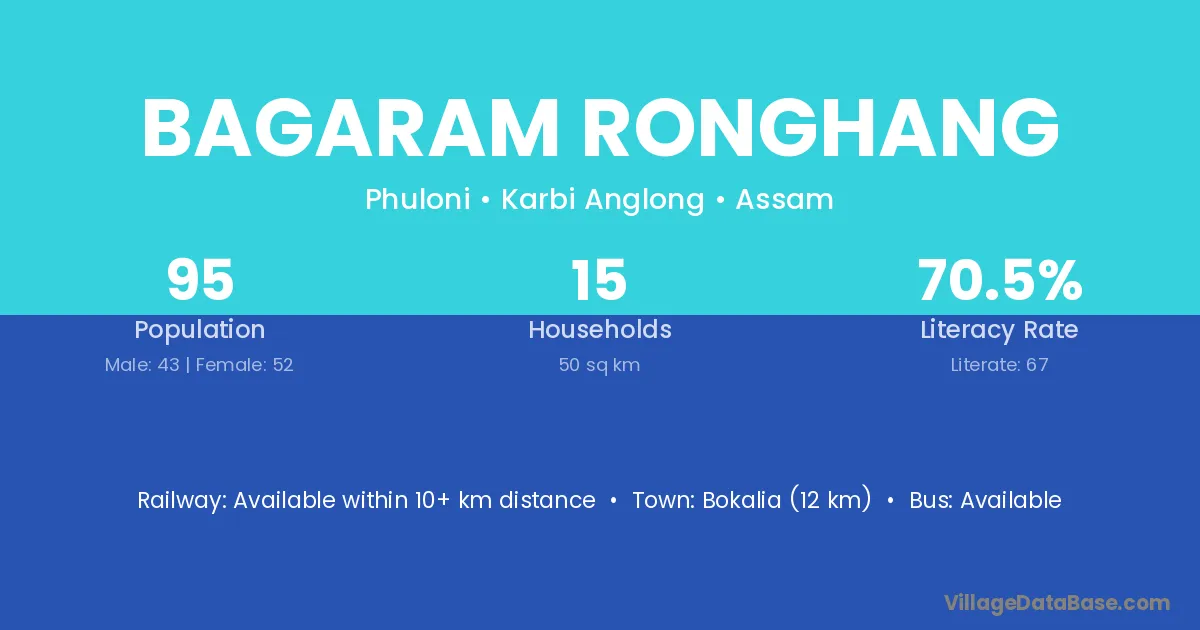 BAGARAM RONGHANG

Phuloni • Karbi Anglong • Assam

95
Population
Male: 43 | Female: 52

15
Households
50 sq km

70.5%
Literacy Rate
Literate: 67

Railway: Available within 10+ km distance • Town: Bokalia (12 km) • Bus: Available

VillageDataBase.com